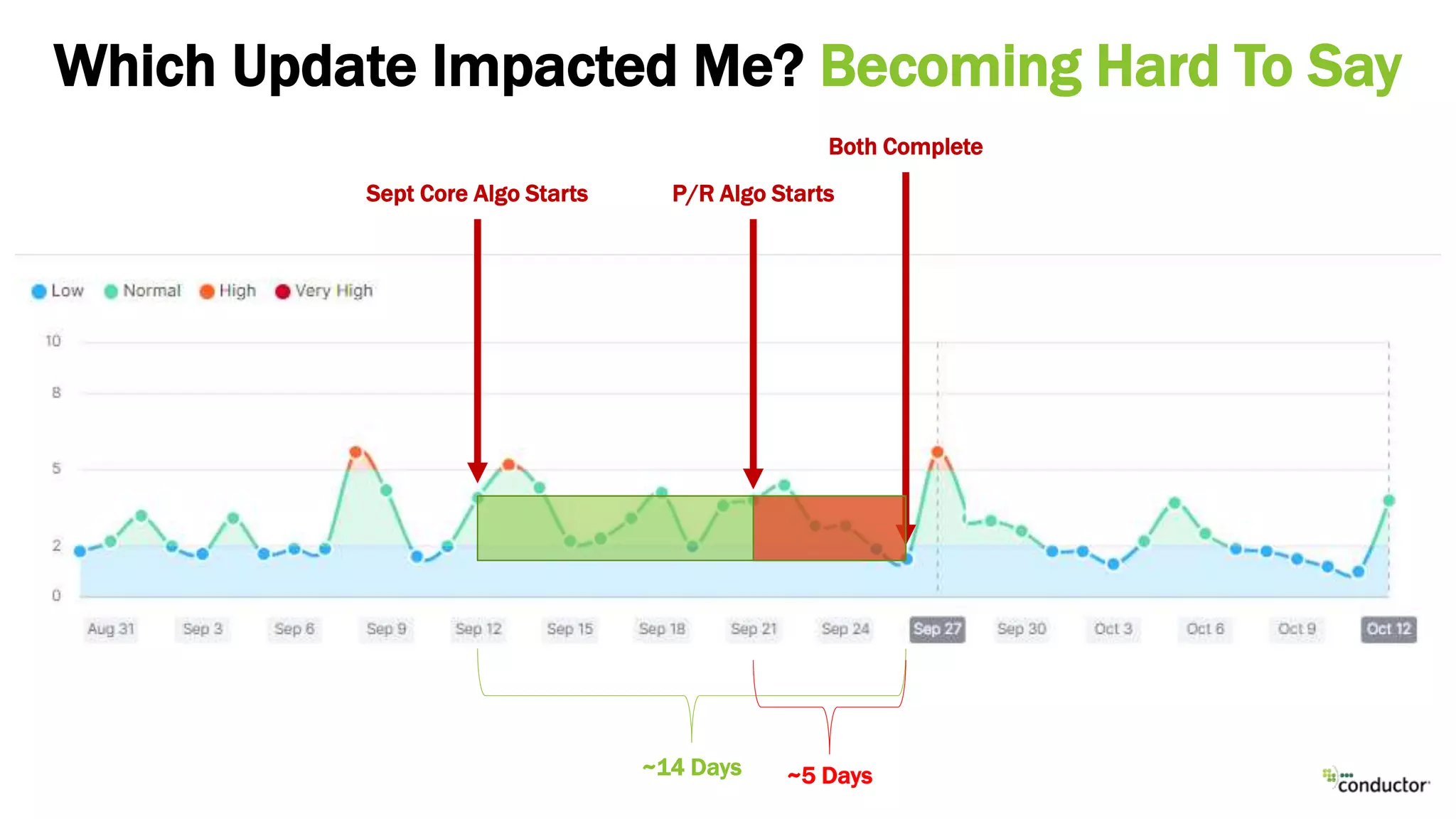 Which Update Impacted Me? Becoming Hard To Say

Both Complete

Sept Core Algo Starts

P/R Algo Starts

Low Normal High Very High

10
8
5
2
0

Aug 31 Sep 3 Sep 6 Sep 9 Sep 12 Sep 15 Sep 18 Sep 21 Sep 24 Sep 27 Sep 30 Oct 3 Oct 6 Oct 9 Oct 12

~14 Days

~5 Days

conductor